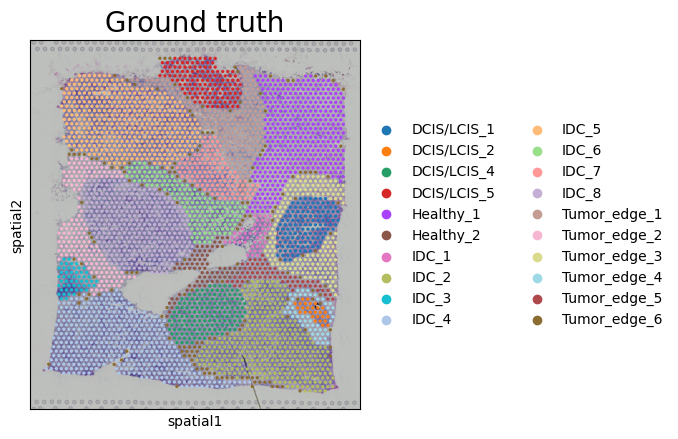 Ground truth

spatial2

spatial1

DCIS/LCIS_1
DCIS/LCIS_2
DCIS/LCIS_4
DCIS/LCIS_5
Healthy_1
Healthy_2
IDC_1
IDC_2
IDC_3
IDC_4

IDC_5
IDC_6
IDC_7
IDC_8
Tumor_edge_1
Tumor_edge_2
Tumor_edge_3
Tumor_edge_4
Tumor_edge_5
Tumor_edge_6